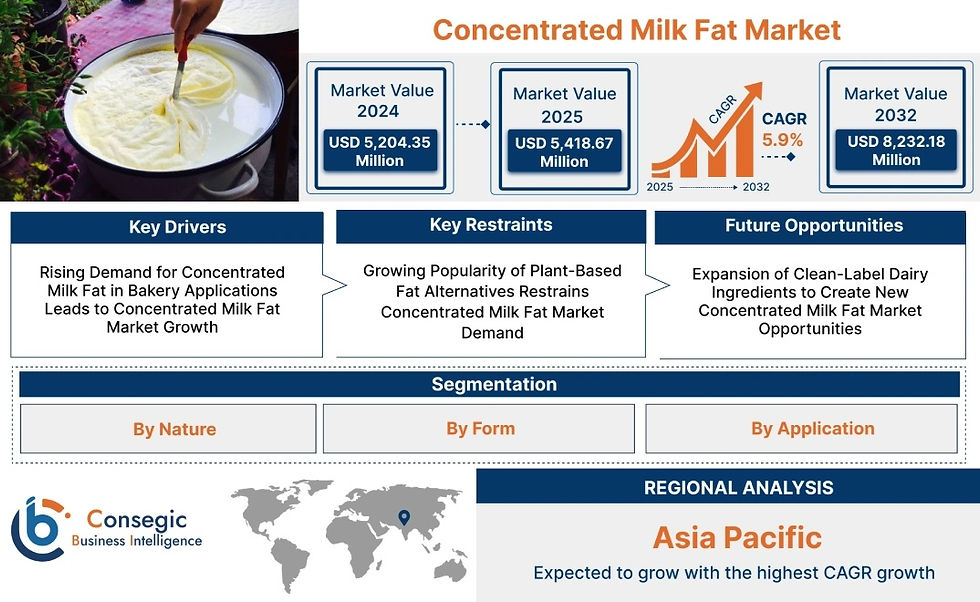 Concentrated Milk Fat Market

Market Value 2024
USD 5,204.35 Million

Market Value 2025
USD 5,418.67 Million

CAGR
2025 2032
CAGR 5.9%

Market Value 2032
USD 8,232.18 Million

Key Drivers
Rising Demand for Concentrated Milk Fat in Bakery Applications Leads to Concentrated Milk Fat Market Growth

Key Restraints
Growing Popularity of Plant-Based Fat Alternatives Restrains Concentrated Milk Fat Market Demand

Future Opportunities
Expansion of Clean-Label Dairy Ingredients to Create New Concentrated Milk Fat Market Opportunities

Segmentation
By Nature
By Form
By Application

Consegic Business Intelligence

REGIONAL ANALYSIS
Asia Pacific
Expected to grow with the highest CAGR growth